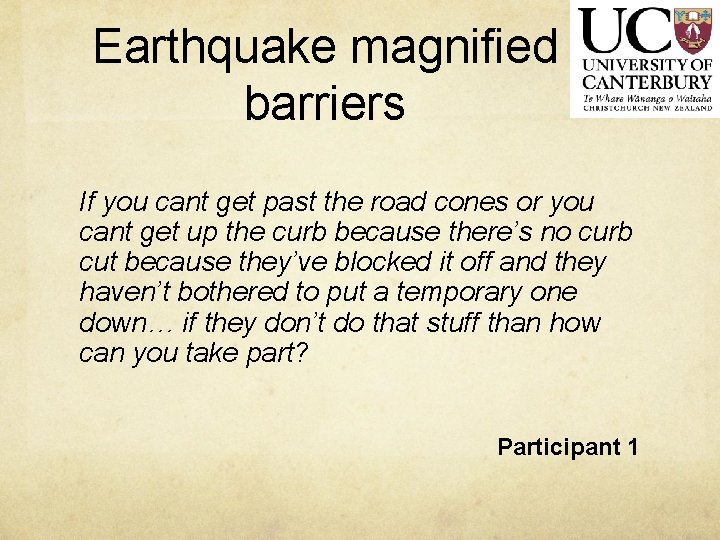 Earthquake magnified barriers

UC
UNIVERSITY OF CANTERBURY
Te Whare Wānanga o Waitaha
CHRISTCHURCH NEW ZEALAND

If you cant get past the road cones or you cant get up the curb because there's no curb cut because they've blocked it off and they haven't bothered to put a temporary one down… if they don't do that stuff than how can you take part?

Participant 1